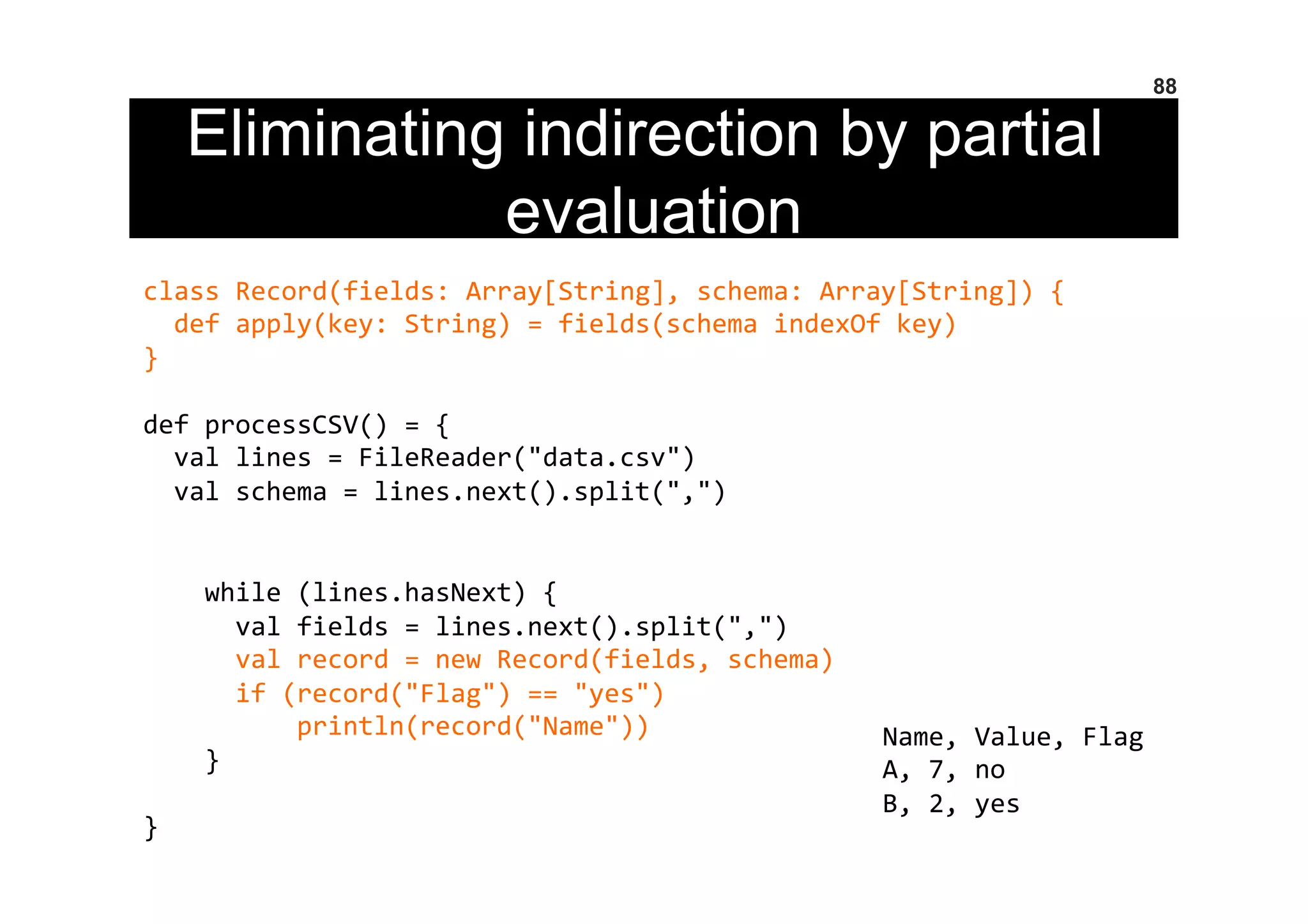 88

Eliminating indirection by partial evaluation

class Record(fields: Array[String], schema: Array[String]) {
  def apply(key: String) = fields(schema indexOf key)
}

def processCSV() = {
  val lines = FileReader("data.csv")
  val schema = lines.next().split(",")

    while (lines.hasNext) {
      val fields = lines.next().split(",")
      val record = new Record(fields, schema)
      if (record("Flag") == "yes")
          println(record("Name"))
    }

}

Name, Value, Flag
A, 7, no
B, 2, yes